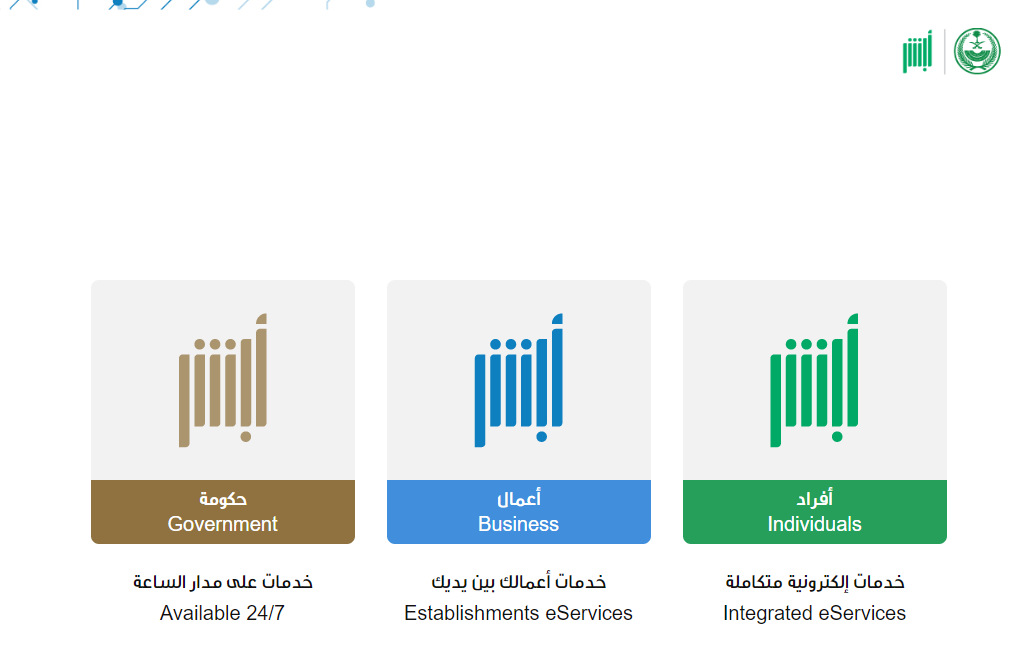 أبشر

أبشر
أفراد
Individuals
خدمات إلكترونية متكاملة
Integrated eServices

أبشر
أعمال
Business
خدمات أعمالك بين يديك
Establishments eServices

أبشر
حكومة
Government
خدمات على مدار الساعة
Available 24/7